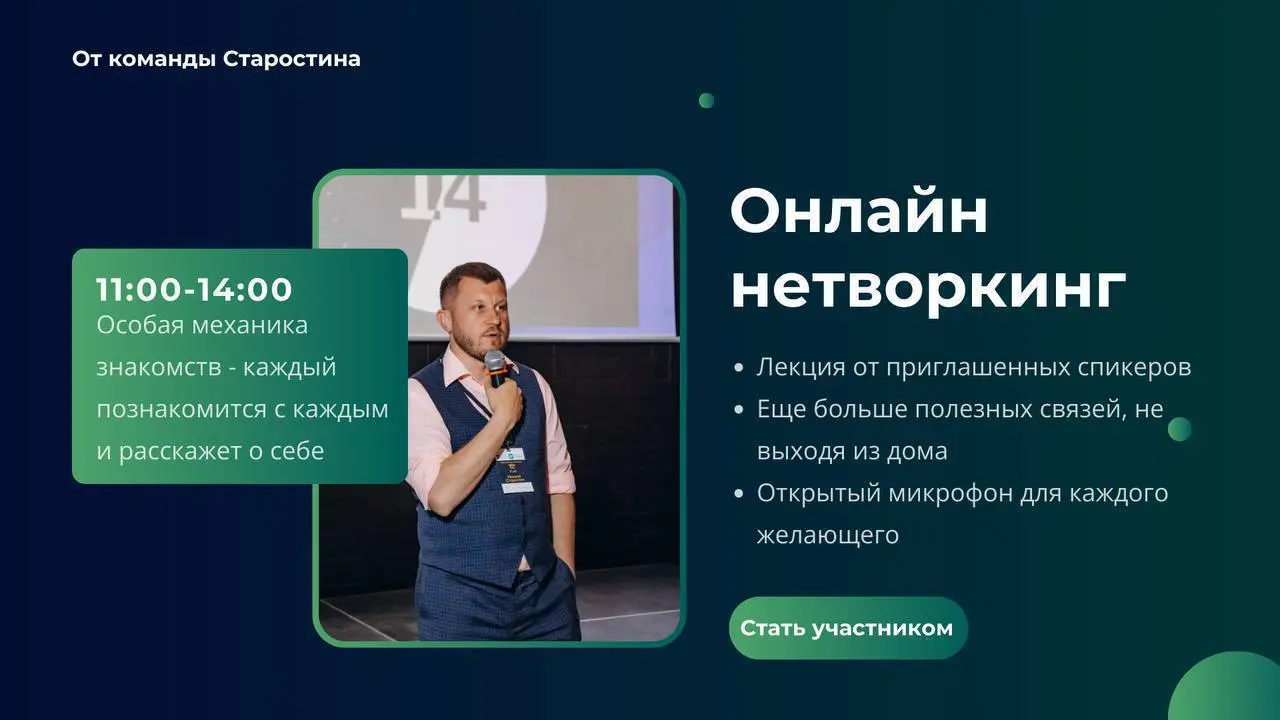 От команды Старостина

11:00-14:00
Особая механика знакомств - каждый познакомится с каждым и расскажет о себе

14

Онлайн нетворкинг

• Лекция от приглашенных спикеров
• Еще больше полезных связей, не выходя из дома
• Открытый микрофон для каждого желающего

Стать участником